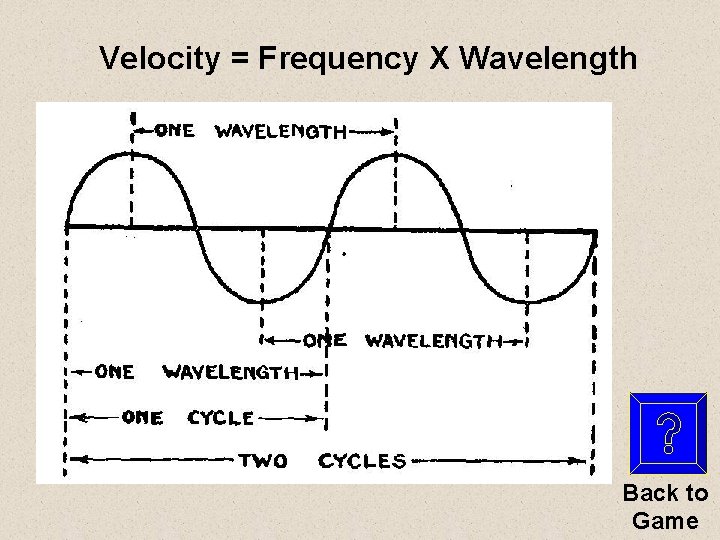 Velocity = Frequency X Wavelength

ONE WAVELENGTH

ONE WAVELENGTH

ONE WAVELENGTH

ONE CYCLE

TWO CYCLES

?

Back to Game